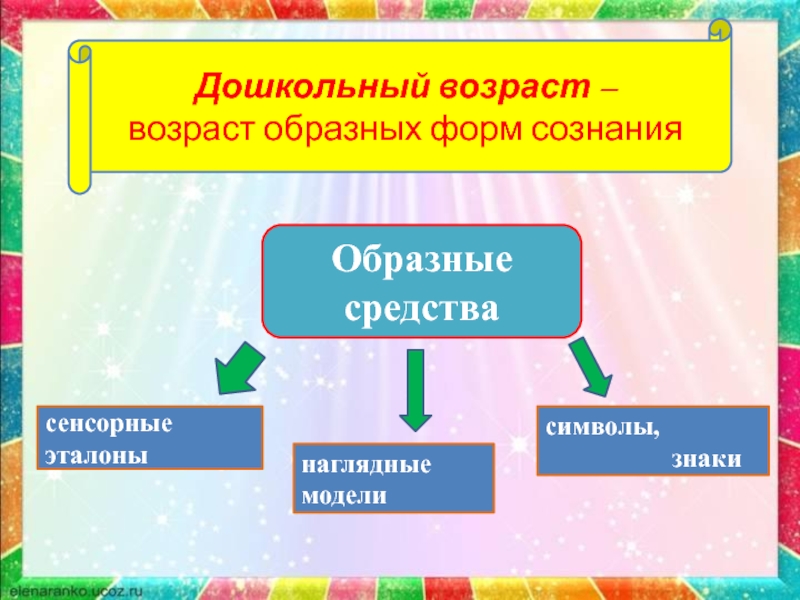 Дошкольный возраст –
возраст образных форм сознания

Образные средства

сенсорные эталоны

наглядные модели

символы, знаки

elenaranko.ucoz.ru